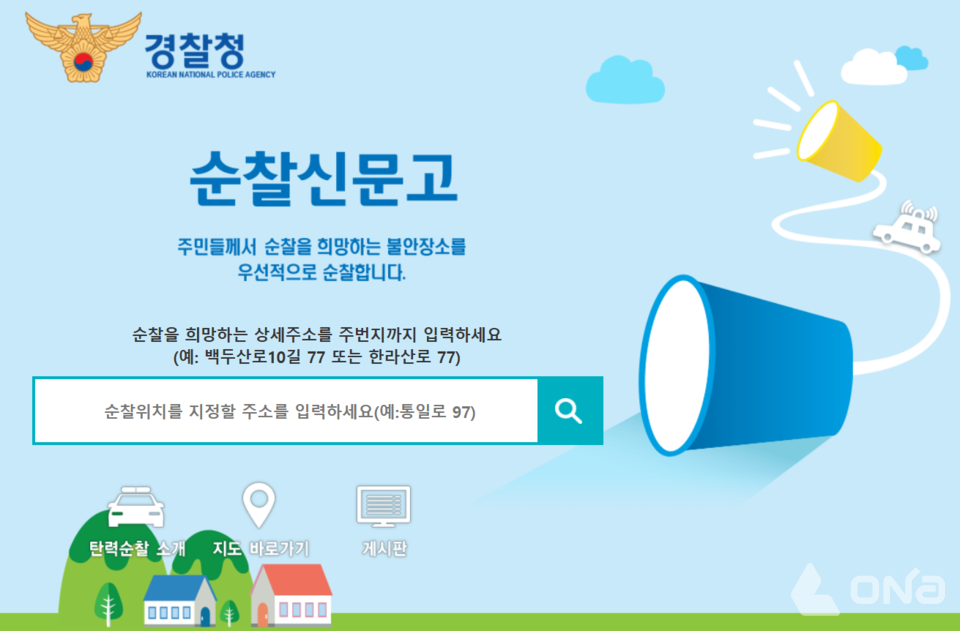 경찰청
KOREAN NATIONAL POLICE AGENCY

순찰신문고

주민들께서 순찰을 희망하는 불안장소를 우선적으로 순찰합니다.

순찰을 희망하는 상세주소를 주번지까지 입력하세요
(예: 백두산로10길 77 또는 한라산로 77)

순찰위치를 지정할 주소를 입력하세요(예:통일로 97)

탄력순찰 소개
지도 바로가기
게시판

ONA